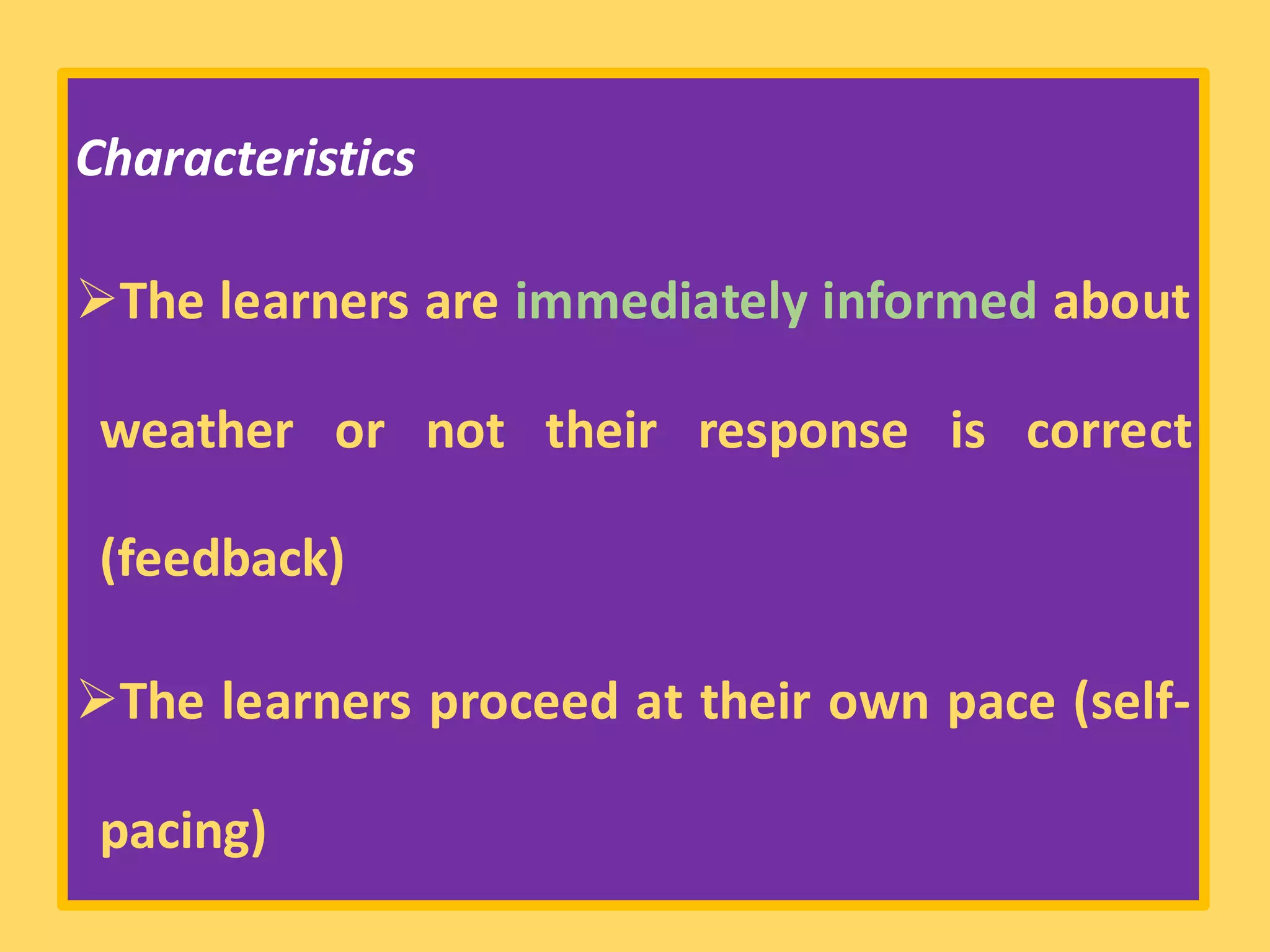 Characteristics

➢The learners are immediately informed about weather or not their response is correct (feedback)

➢The learners proceed at their own pace (self-pacing)